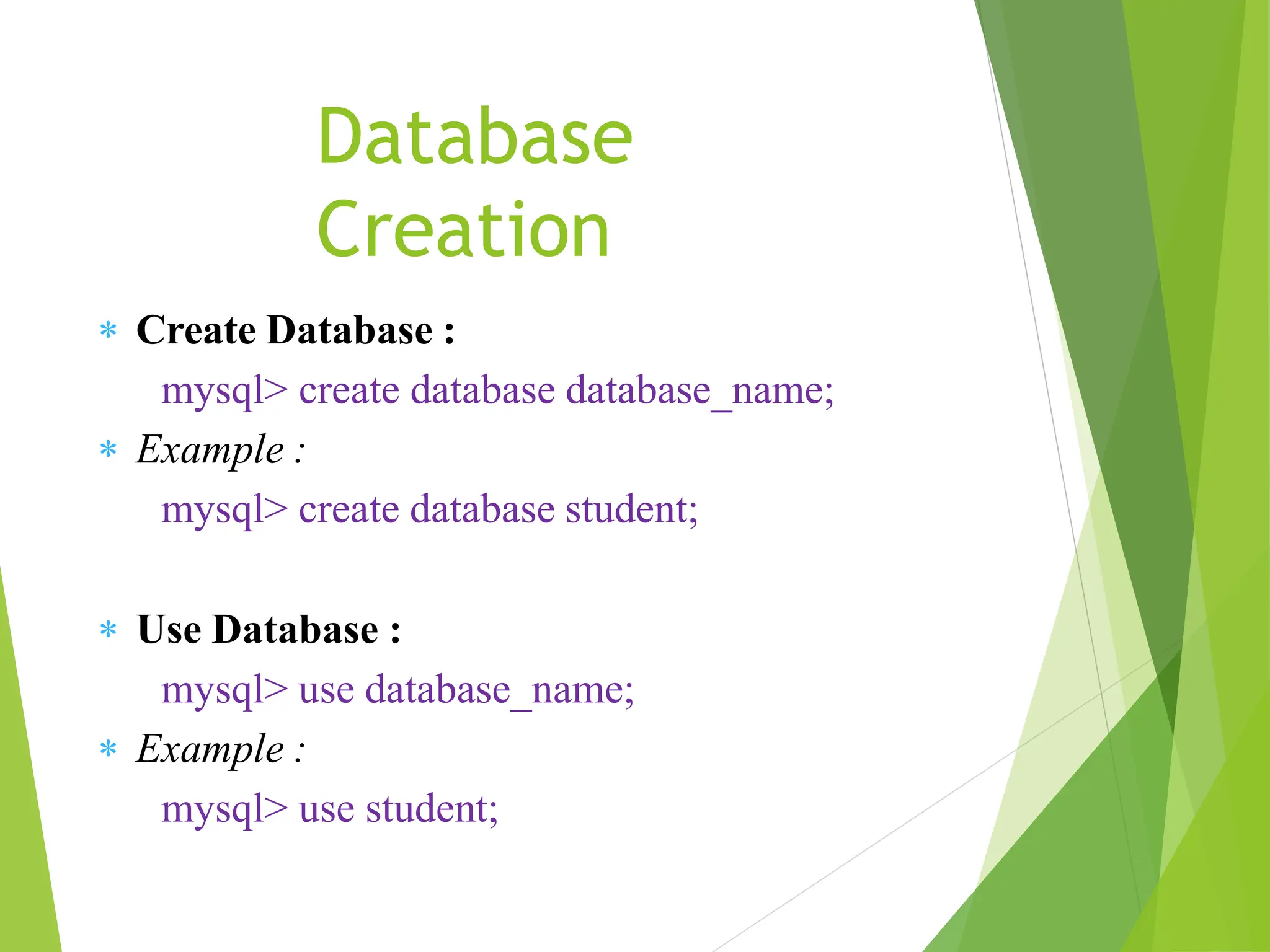 Database Creation

* Create Database :

mysql> create database database_name;

* Example :

mysql> create database student;

* Use Database :

mysql> use database_name;

* Example :

mysql> use student;